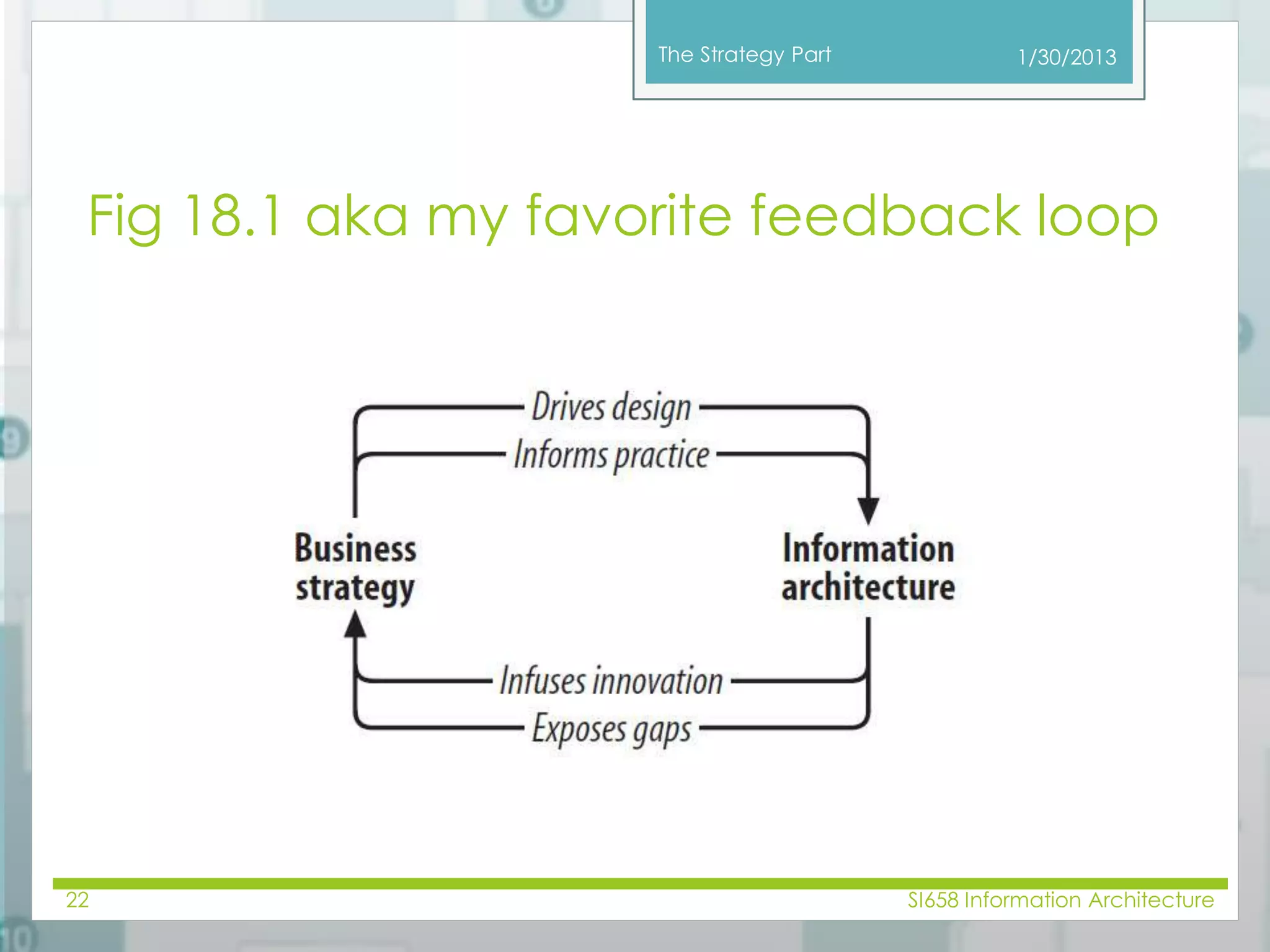 The Strategy Part 1/30/2013

Fig 18.1 aka my favorite feedback loop

Drives design
Informs practice

Business strategy

Information architecture

Infuses innovation
Exposes gaps

22

SI658 Information Architecture